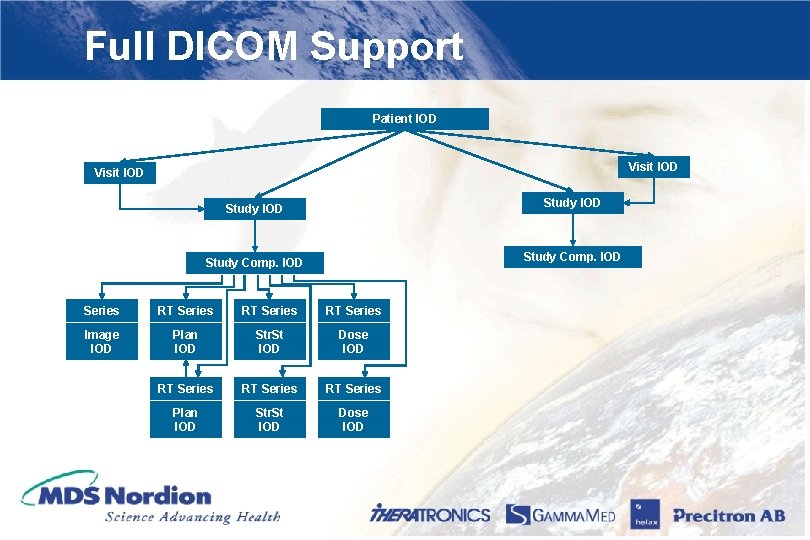 Full DICOM Support

Patient IOD

Visit IOD

Visit IOD

Study IOD

Study IOD

Study Comp. IOD

Study Comp. IOD

Series

Image IOD

RT Series

Plan IOD

RT Series

StrSt IOD

RT Series

Dose IOD

RT Series

Plan IOD

RT Series

StrSt IOD

RT Series

Dose IOD

MDS Nordion
Science Advancing Health

THERATRONICS GAMMAMED helax Precitron AB